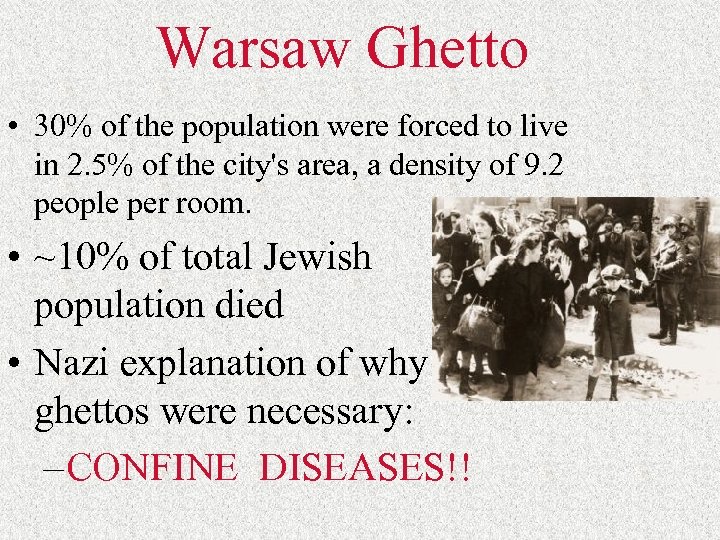 Warsaw Ghetto

• 30% of the population were forced to live in 2.5% of the city's area, a density of 9.2 people per room.

• ~10% of total Jewish population died

• Nazi explanation of why ghettos were necessary:

–CONFINE DISEASES!!